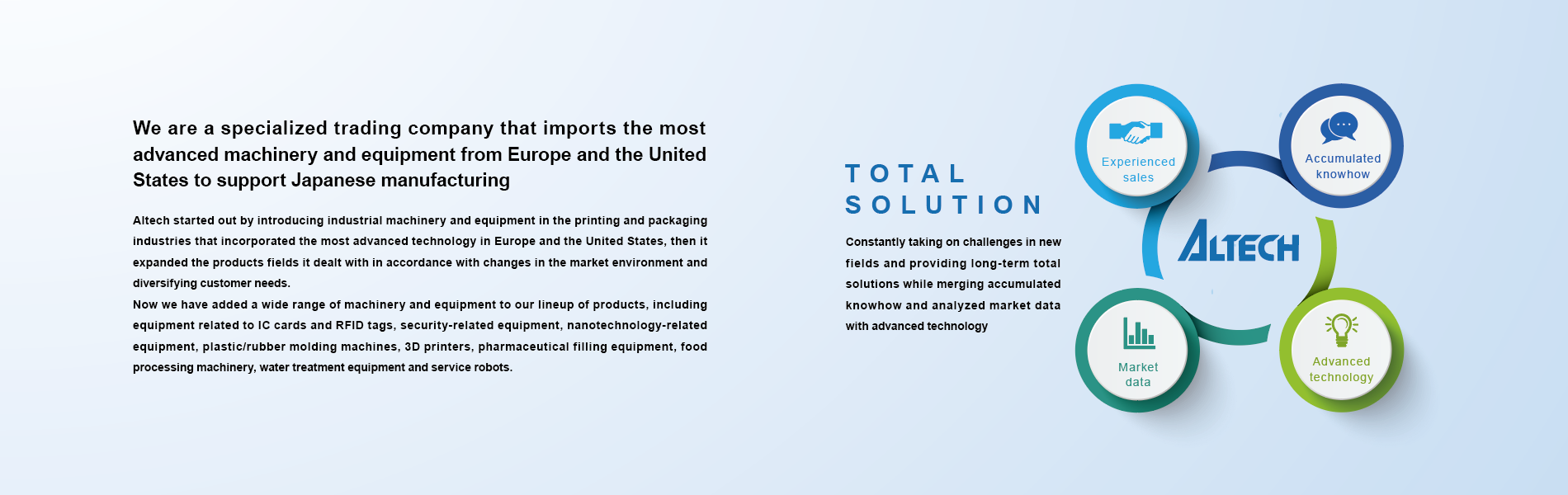 We are a specialized trading company that imports the most advanced machinery and equipment from Europe and the United States to support Japanese manufacturing

Altech started out by introducing industrial machinery and equipment in the printing and packaging industries that incorporated the most advanced technology in Europe and the United States, then it expanded the products fields it dealt with in accordance with changes in the market environment and diversifying customer needs.
Now we have added a wide range of machinery and equipment to our lineup of products, including equipment related to IC cards and RFID tags, security-related equipment, nanotechnology-related equipment, plastic/rubber molding machines, 3D printers, pharmaceutical filling equipment, food processing machinery, water treatment equipment and service robots.

TOTAL SOLUTION

Constantly taking on challenges in new fields and providing long-term total solutions while merging accumulated knowhow and analyzed market data with advanced technology

Experienced sales

Accumulated knowhow

ALTECH

Market data

Advanced technology